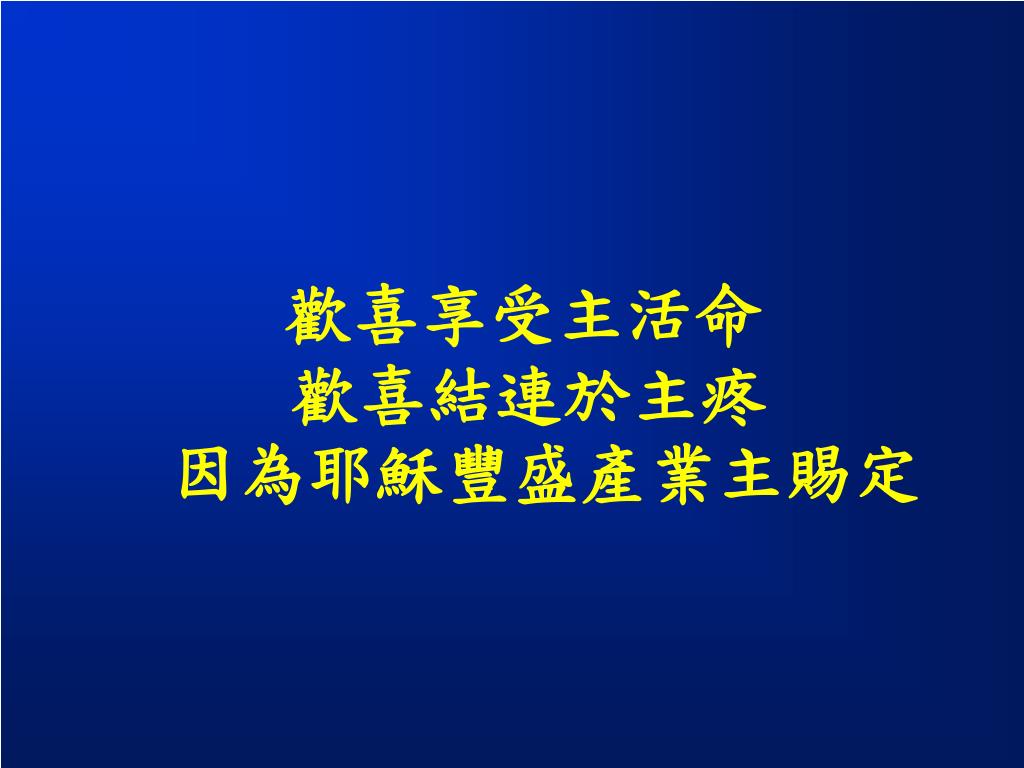 歡喜享受主活命
歡喜結連於主疼
因為耶穌豐盛產業主賜定